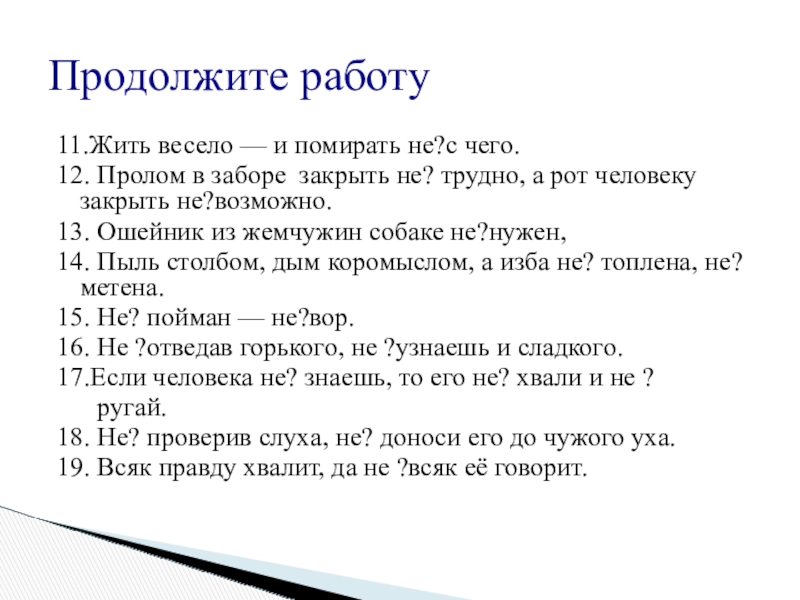 Продолжите работу

11.Жить весело — и помирать не?с чего.

12. Пролом в заборе закрыть не? трудно, а рот человеку закрыть не?возможно.

13. Ошейник из жемчужин собаке не?нужен,

14. Пыль столбом, дым коромыслом, а изба не? топлена, не? метена.

15. Не? пойман — не?вор.

16. Не ?отведав горького, не ?узнаешь и сладкого.

17.Если человека не? знаешь, то его не? хвали и не ? ругай.

18. Не? проверив слуха, не? доноси его до чужого уха.

19. Всяк правду хвалит, да не ?всяк её говорит.